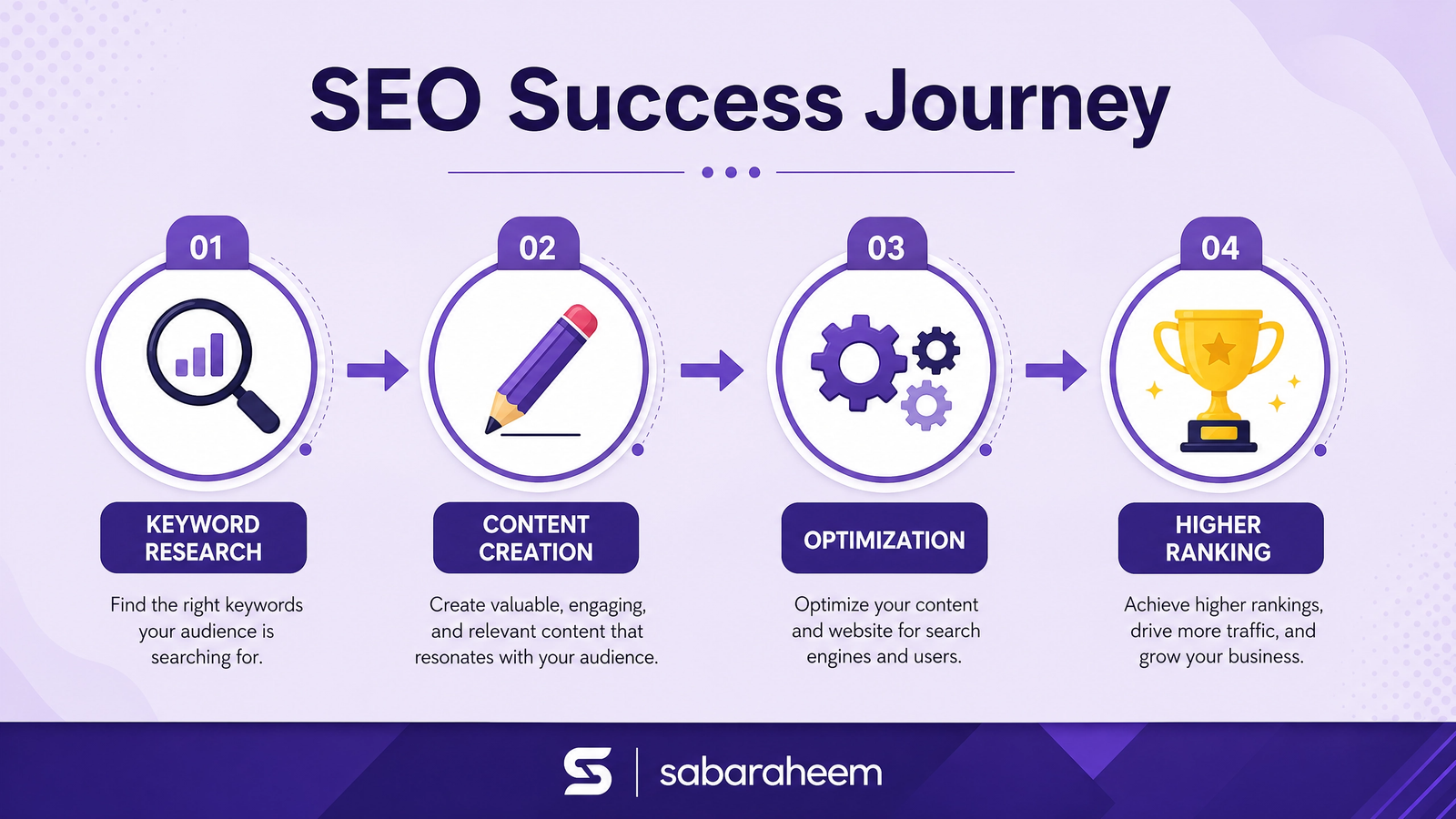 SEO Success Journey

01

KEYWORD RESEARCH

Find the right keywords your audience is searching for.

02

CONTENT CREATION

Create valuable, engaging, and relevant content that resonates with your audience.

03

OPTIMIZATION

Optimize your content and website for search engines and users.

04

HIGHER RANKING

Achieve higher rankings, drive more traffic, and grow your business.

sabaraheem